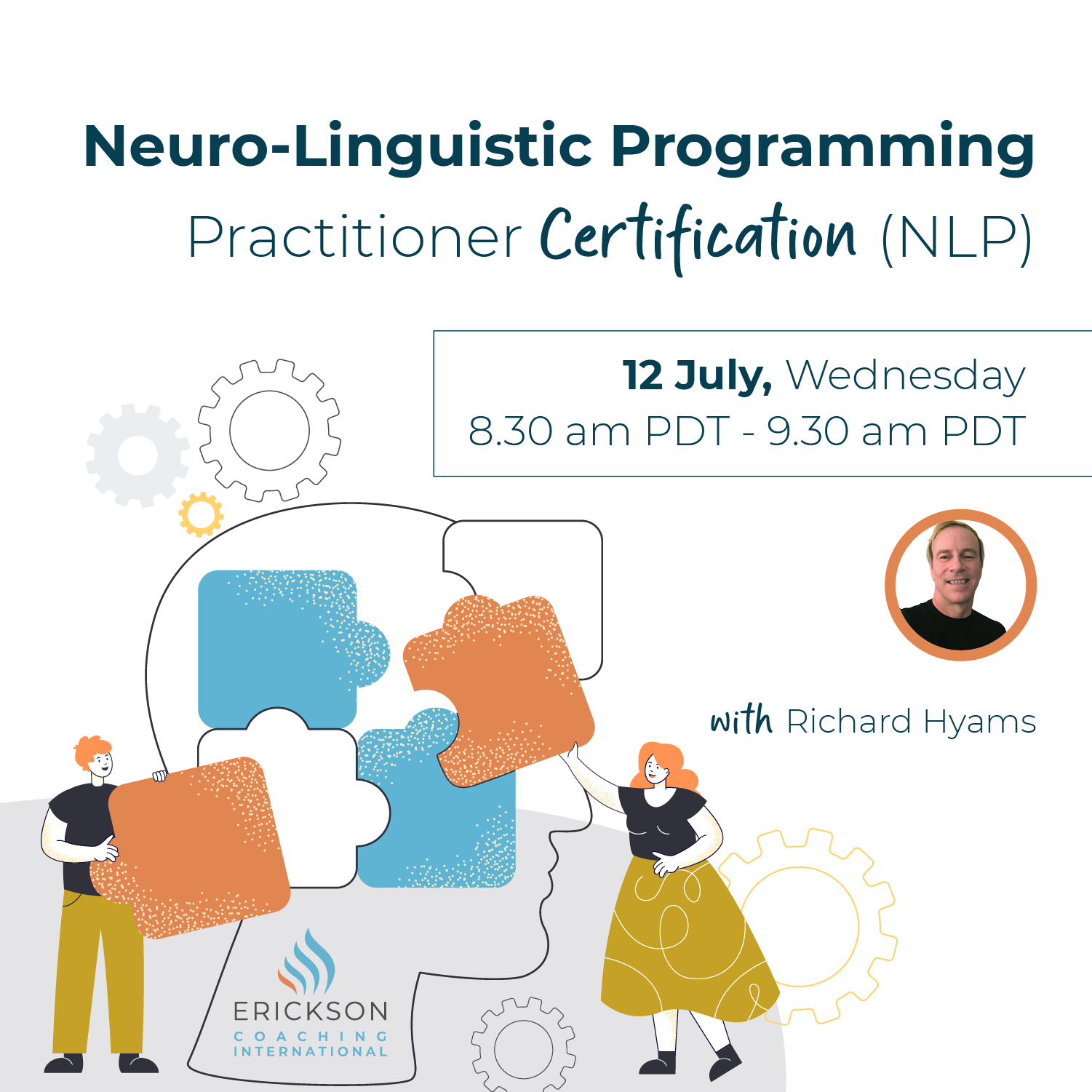 Neuro-Linguistic Programming
Practitioner Certification (NLP)

12 July, Wednesday
8.30 am PDT - 9.30 am PDT

with Richard Hyams

ERICKSON
COACHING
INTERNATIONAL